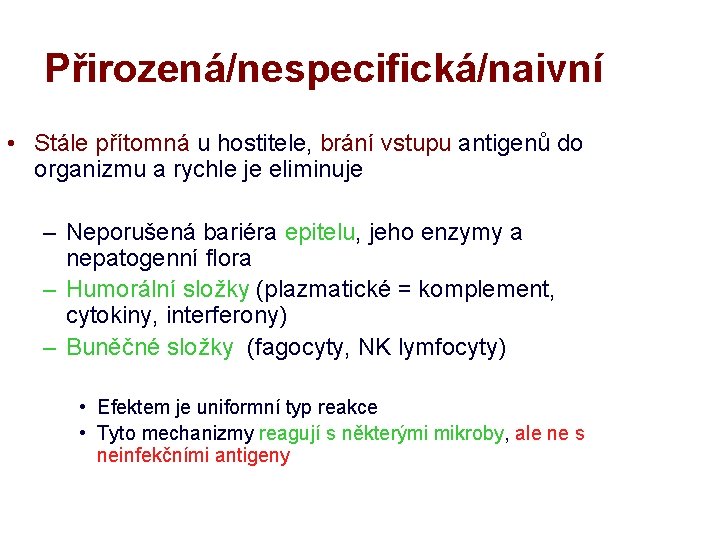 Přirozená/nespecifická/naivní

• Stále přítomná u hostitele, brání vstupu antigenů do organizmu a rychle je eliminuje

– Neporušená bariéra epitelu, jeho enzymy a nepatogenní flora
– Humorální složky (plazmatické = komplement, cytokiny, interferony)
– Buněčné složky (fagocyty, NK lymfocyty)

• Efektem je uniformní typ reakce
• Tyto mechanizmy reagují s některými mikroby, ale ne s neinfekčními antigeny